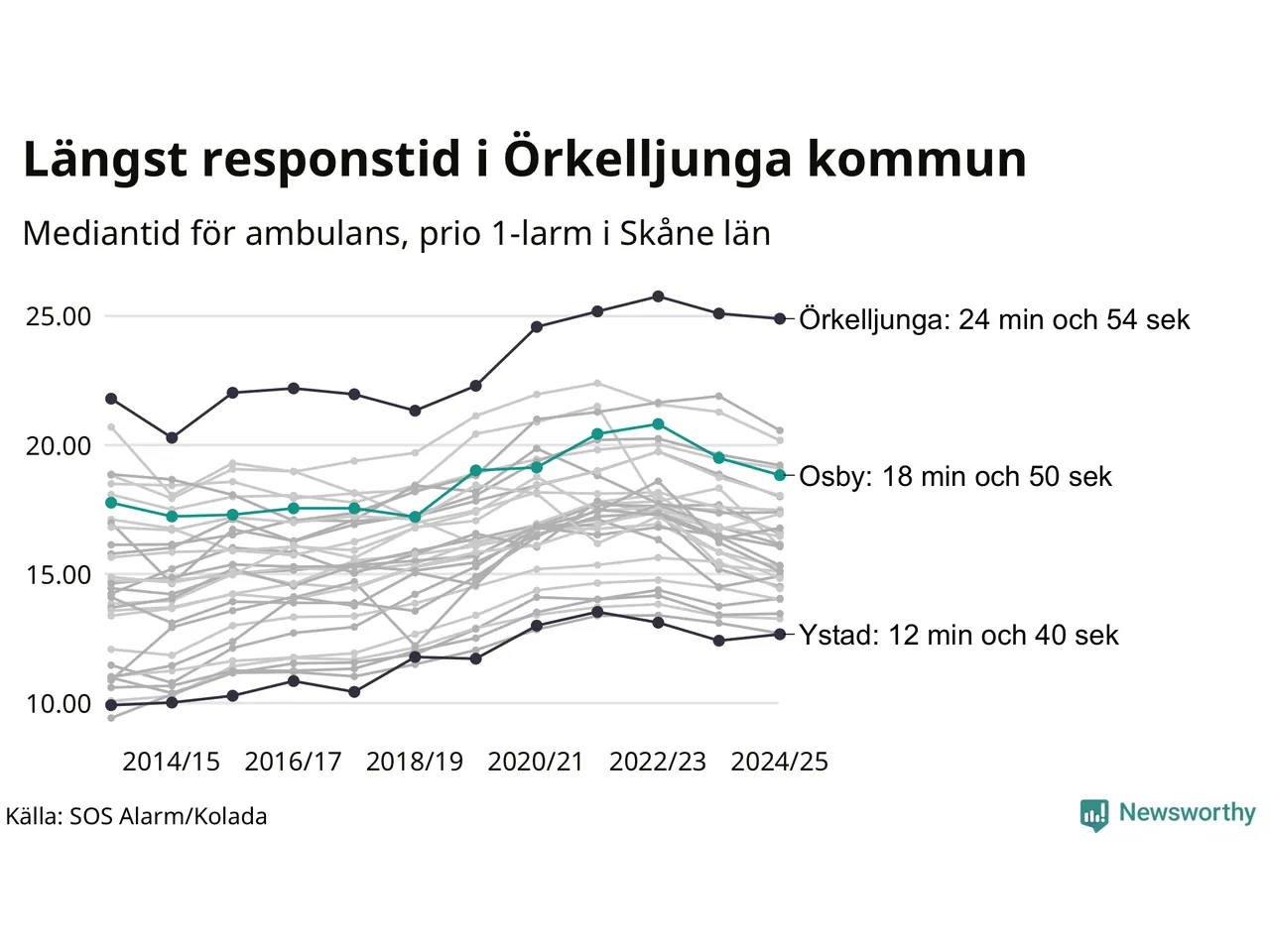 Längst responstid i Örkelljunga kommun

Mediantid för ambulans, prio 1-larm i Skåne län

25.00
20.00
15.00
10.00

Örkelljunga: 24 min och 54 sek
Osby: 18 min och 50 sek
Ystad: 12 min och 40 sek

2014/15
2016/17
2018/19
2020/21
2022/23
2024/25

Källa: SOS Alarm/Kolada

Newsworthy